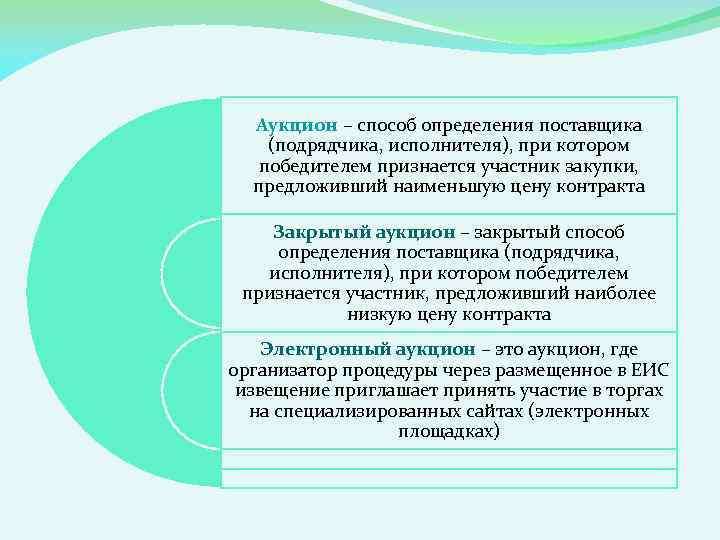 Аукцион – способ определения поставщика (подрядчика, исполнителя), при котором победителем признается участник закупки, предложивший наименьшую цену контракта

Закрытый аукцион – закрытый способ определения поставщика (подрядчика, исполнителя), при котором победителем признается участник, предложивший наиболее низкую цену контракта

Электронный аукцион – это аукцион, где организатор процедуры через размещенное в ЕИС извещение приглашает принять участие в торгах на специализированных сайтах (электронных площадках)